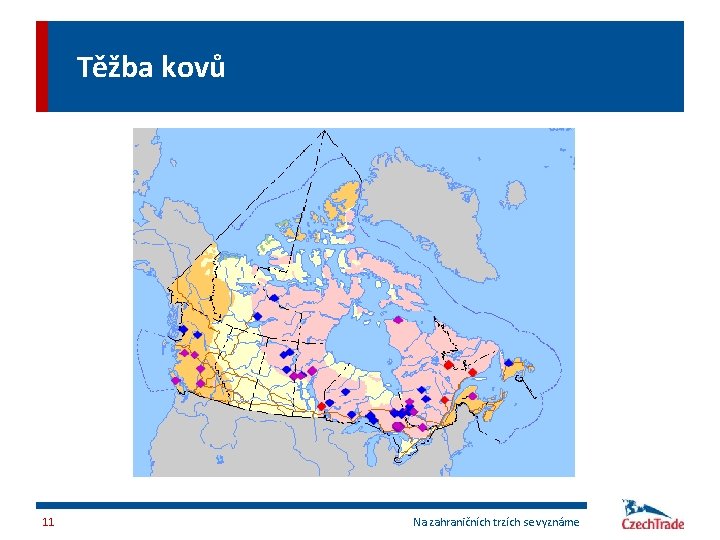 Těžba kovů

11

Na zahraničních trzích se vyznáme

CzechTrade